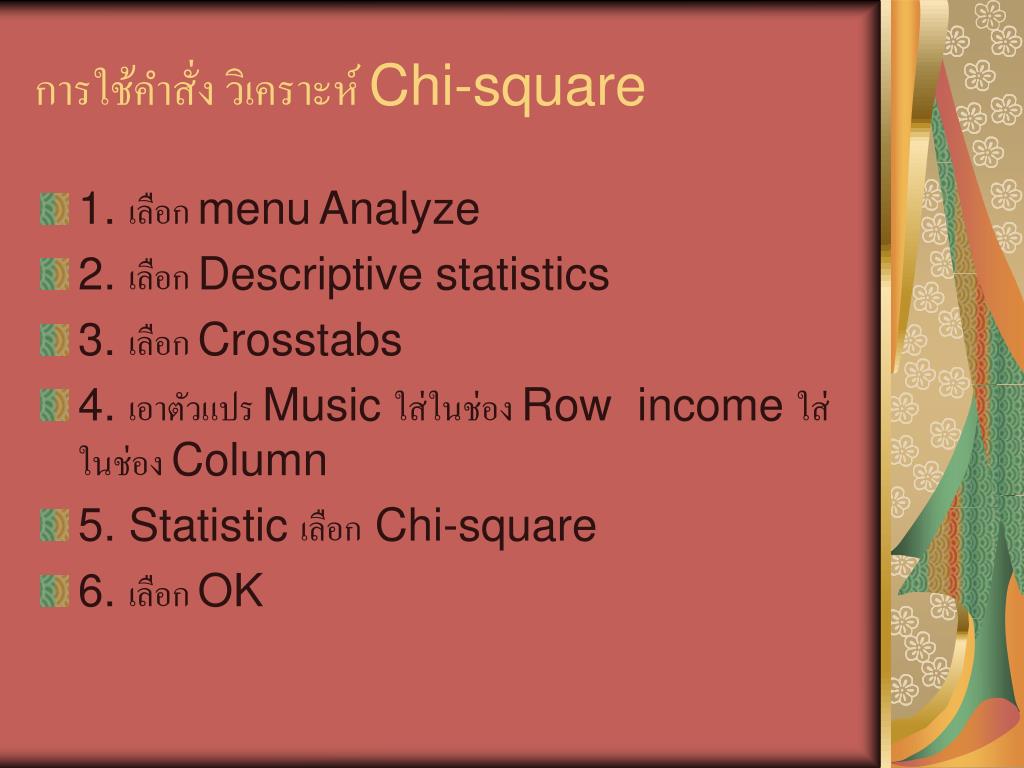 การใช้คำสั่ง วิเคราะห์ Chi-square

1. เลือก menu Analyze

2. เลือก Descriptive statistics

3. เลือก Crosstabs

4. เอาตัวแปร Music ใส่ในช่อง Row income ใส่ในช่อง Column

5. Statistic เลือก Chi-square

6. เลือก OK